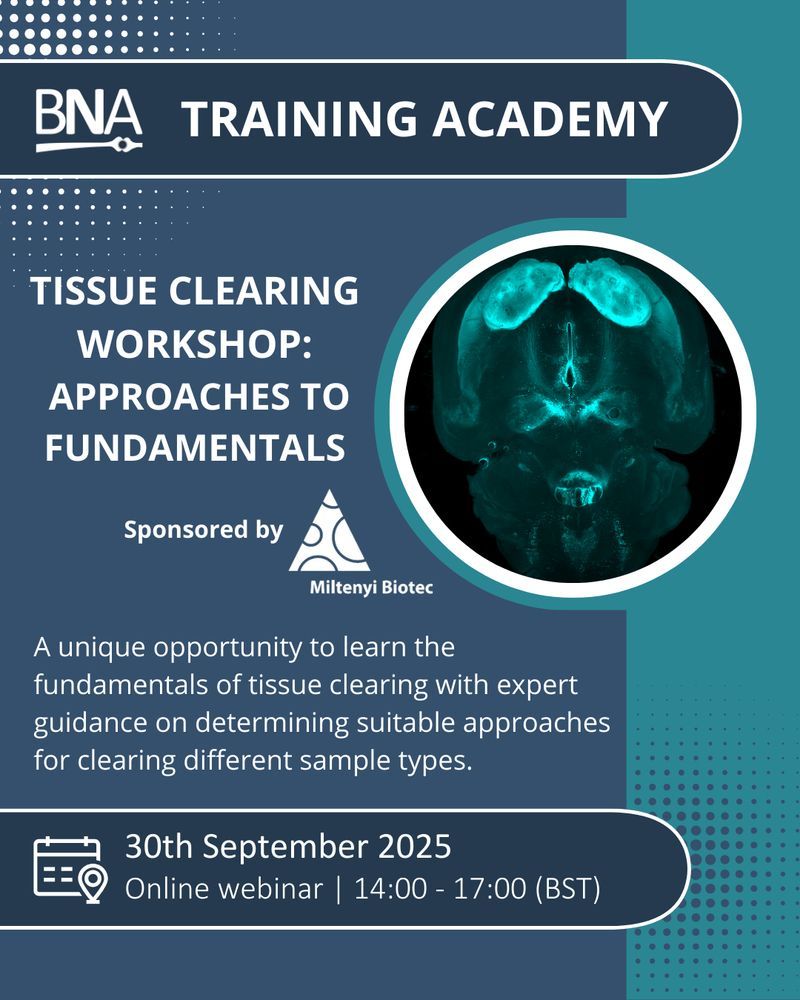 BNA TRAINING ACADEMY

TISSUE CLEARING WORKSHOP: APPROACHES TO FUNDAMENTALS

Sponsored by

Miltenyi Biotec

A unique opportunity to learn the fundamentals of tissue clearing with expert guidance on determining suitable approaches for clearing different sample types.

30th September 2025
Online webinar | 14:00 - 17:00 (BST)